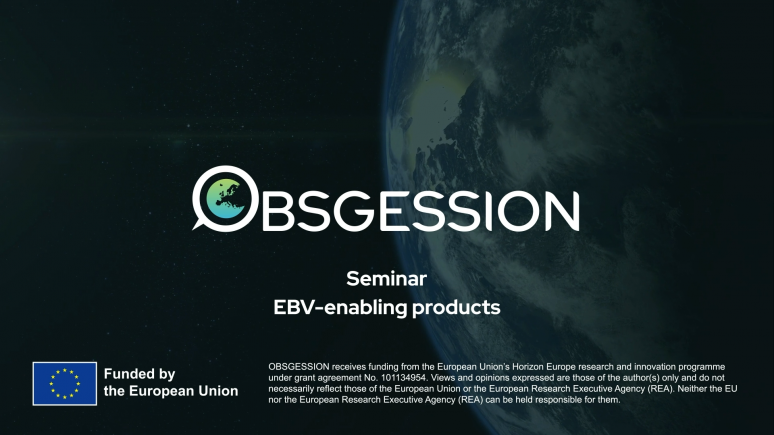 OBSGESSION

Seminar
EBV-enabling products

Funded by the European Union

OBSGESSION receives funding from the European Union's Horizon Europe research and innovation programme under grant agreement No. 101134954. Views and opinions expressed are those of the author(s) only and do not necessarily reflect those of the European Union or the European Research Executive Agency (REA). Neither the EU nor the European Research Executive Agency (REA) can be held responsible for them.